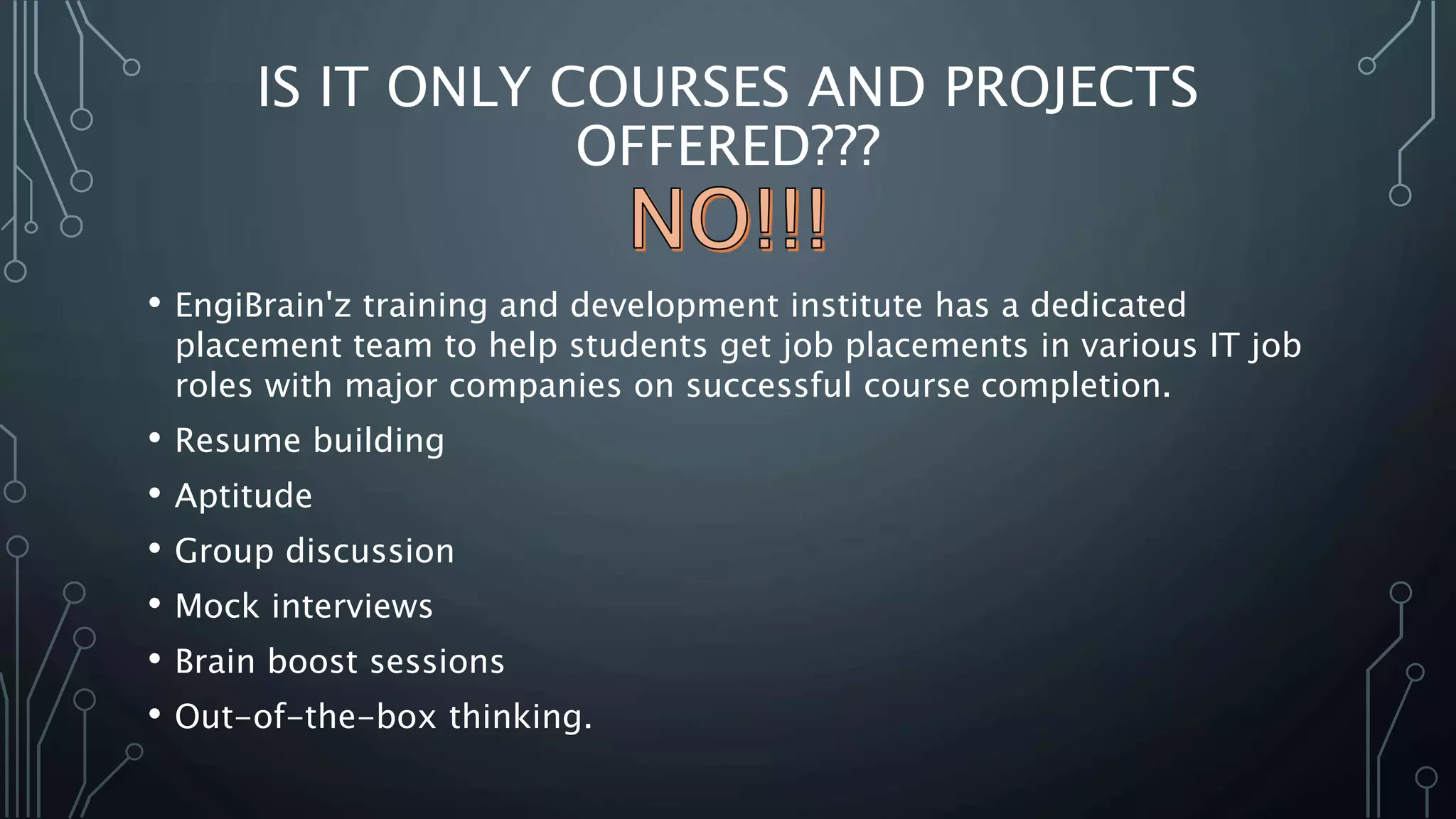 IS IT ONLY COURSES AND PROJECTS OFFERED???

NO!!!

• EngiBrain'z training and development institute has a dedicated placement team to help students get job placements in various IT job roles with major companies on successful course completion.
• Resume building
• Aptitude
• Group discussion
• Mock interviews
• Brain boost sessions
• Out-of-the-box thinking.